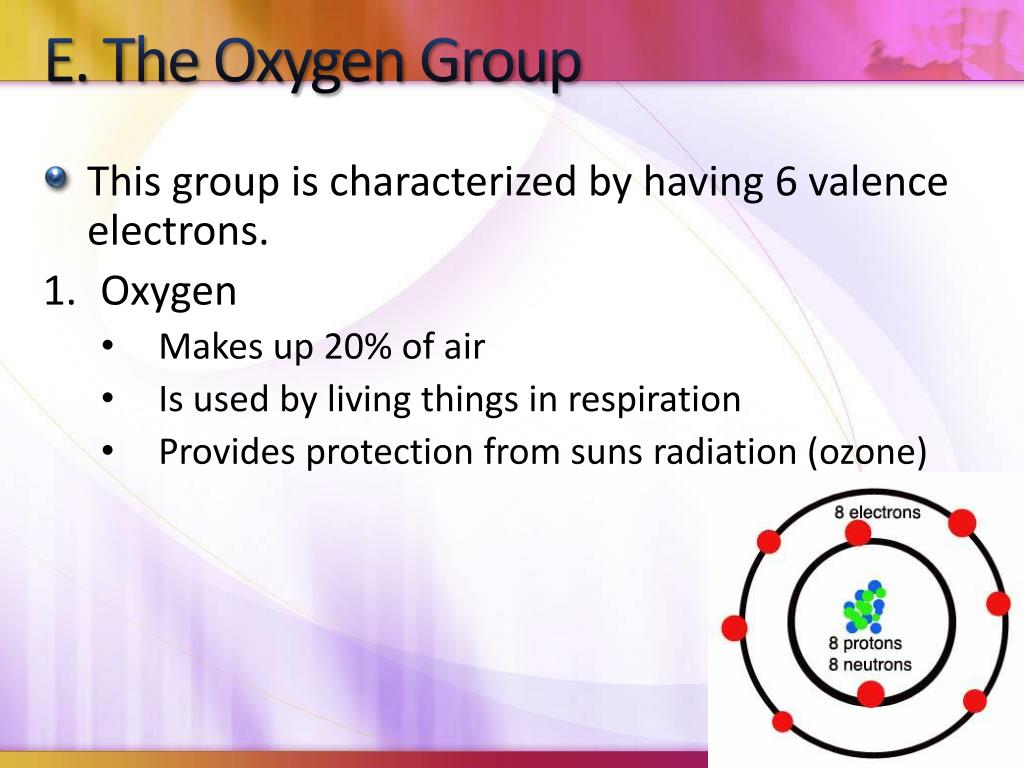 E. The Oxygen Group

This group is characterized by having 6 valence electrons.

1. Oxygen
   • Makes up 20% of air
   • Is used by living things in respiration
   • Provides protection from suns radiation (ozone)

8 electrons
8 protons
8 neutrons